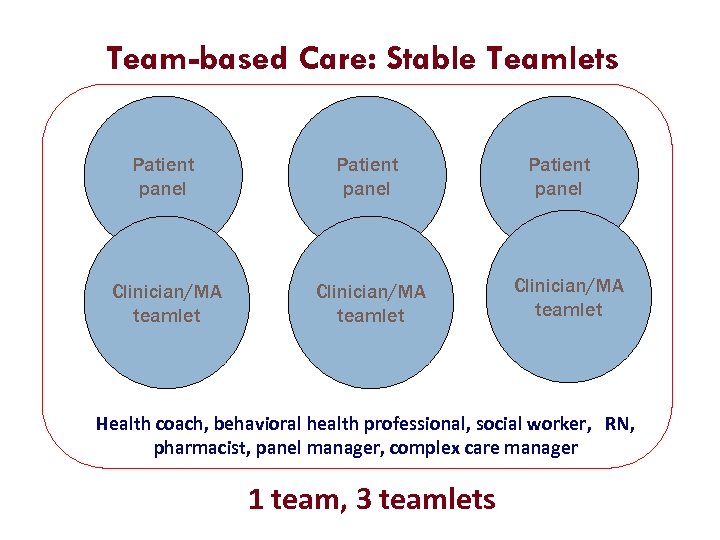 Team-based Care: Stable Teamlets

Patient panel

Patient panel

Patient panel

Clinician/MA teamlet

Clinician/MA teamlet

Clinician/MA teamlet

Health coach, behavioral health professional, social worker, RN, pharmacist, panel manager, complex care manager

1 team, 3 teamlets